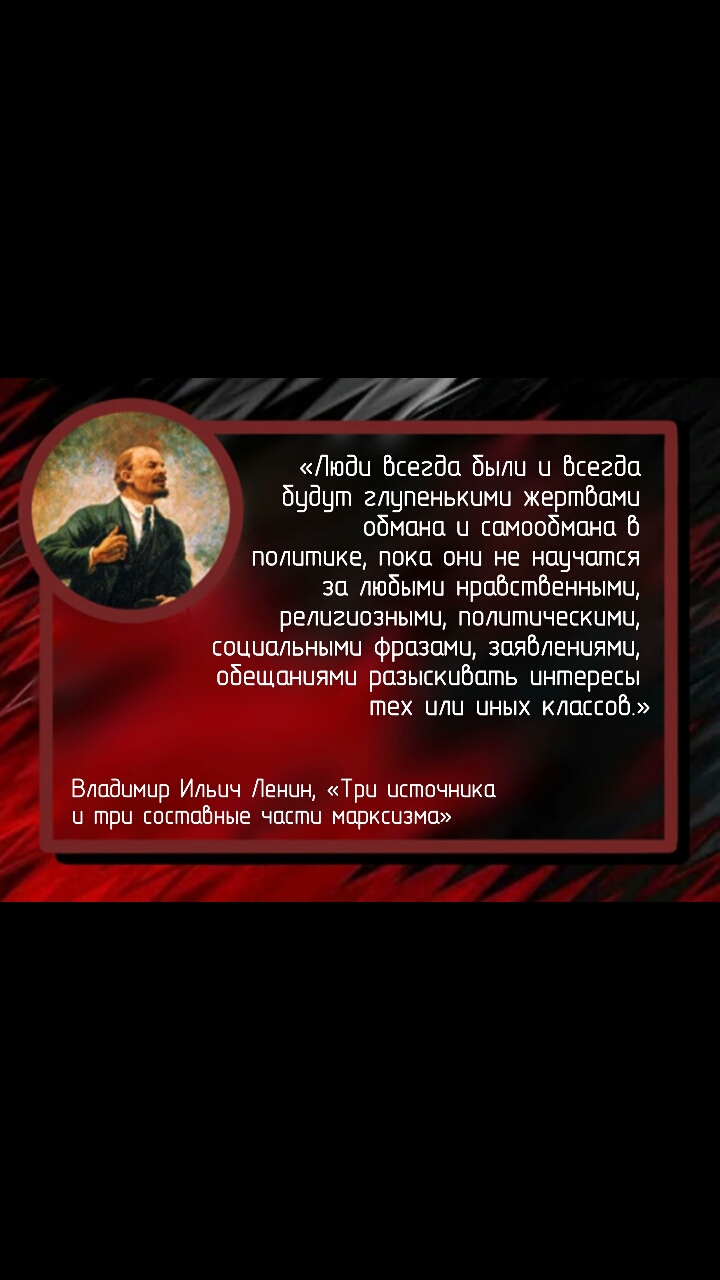 «Люди всегда были и всегда будут глупенькими жертвами обмана и самообмана в политике, пока они не научатся за любыми нравственными, религиозными, политическими, социальными фразами, заявлениями, обещаниями разыскивать интересы тех или иных классов.»

Владимир Ильич Ленин, «Три источника и три составные части марксизма»